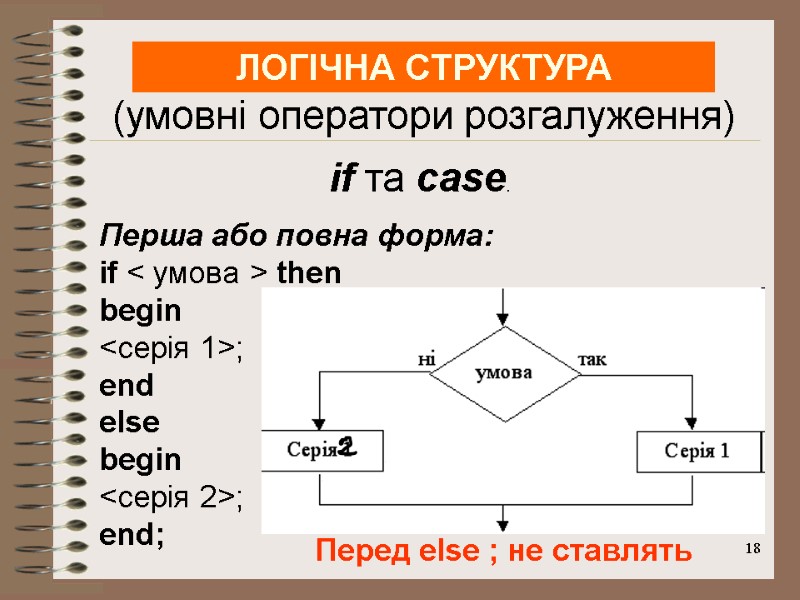 ЛОГІЧНА СТРУКТУРА
(умовні оператори розгалуження)

if та case.

Перша або повна форма:
if < умова > then
begin
<серія 1>;
end
else
begin
<серія 2>;
end;

ні
умова
так
Серія 2
Серія 1

Перед else ; не ставлять

18